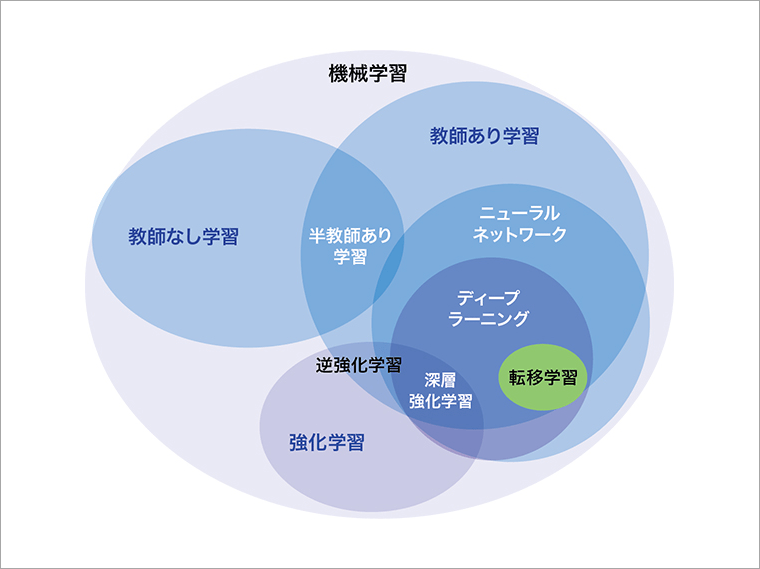 機械学習

教師あり学習

教師なし学習

半教師あり学習

ニューラルネットワーク

ディープラーニング

逆強化学習

深層強化学習

転移学習

強化学習